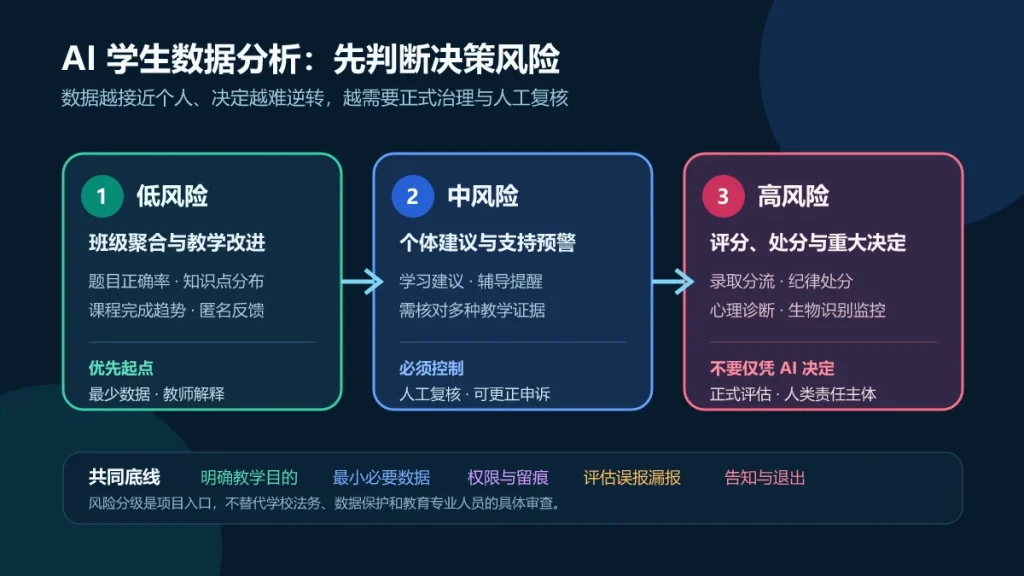 AI 学生数据分析：先判断决策风险

数据越接近个人、决定越难逆转，越需要正式治理与人工复核

1 低风险

班级聚合与教学改进

题目正确率 · 知识点分布
课程完成趋势 · 匿名反馈

优先起点
最少数据 · 教师解释

2 中风险

个体建议与支持预警

学习建议 · 辅导提醒
需核对多种教学证据

必须控制
人工复核 · 可更正申诉

3 高风险

评分、处分与重大决定

录取分流 · 纪律处分
心理诊断 · 生物识别监控

不要仅凭 AI 决定
正式评估 · 人类责任主体

共同底线 明确教学目的 最小必要数据 权限与留痕 评估误报漏报 告知与退出

风险分级是项目入口，不替代学校法务、数据保护和教育专业人员的具体审查。